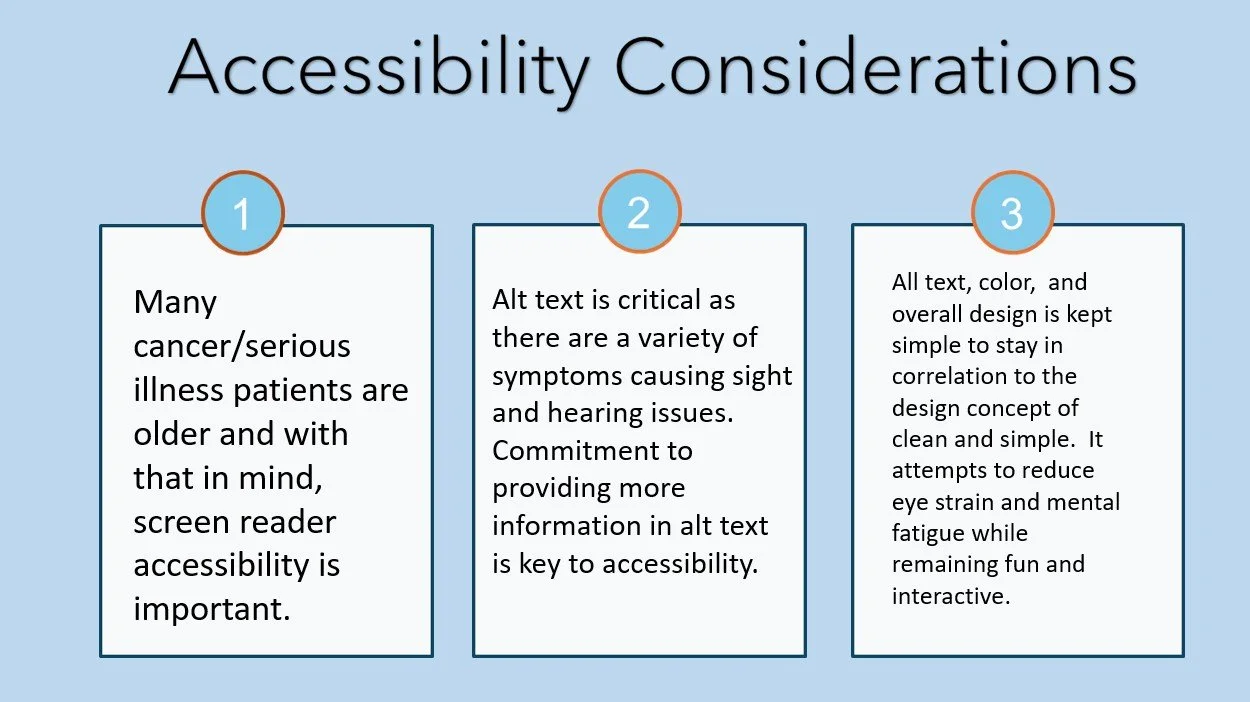 Accessibility Considerations

1

Many cancer/serious illness patients are older and with that in mind, screen reader accessibility is important.

2

Alt text is critical as there are a variety of symptoms causing sight and hearing issues. Commitment to providing more information in alt text is key to accessibility.

3

All text, color, and overall design is kept simple to stay in correlation to the design concept of clean and simple. It attempts to reduce eye strain and mental fatigue while remaining fun and interactive.